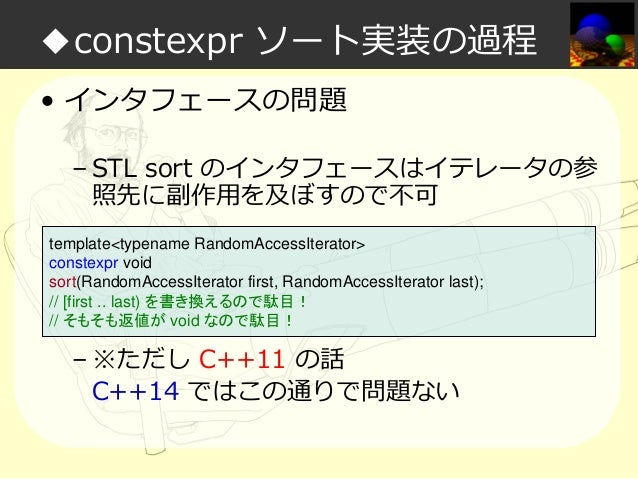 ◆constexpr ソート実装の過程

• インタフェースの問題

– STL sort のインタフェースはイテレータの参照先に副作用を及ぼすので不可

template<typename RandomAccessIterator>
constexpr void
sort(RandomAccessIterator first, RandomAccessIterator last);
// [first .. last) を書き換えるので駄目！
// そもそも返値が void なので駄目！

– ※ただし C++11 の話
C++14 ではこの通りで問題ない